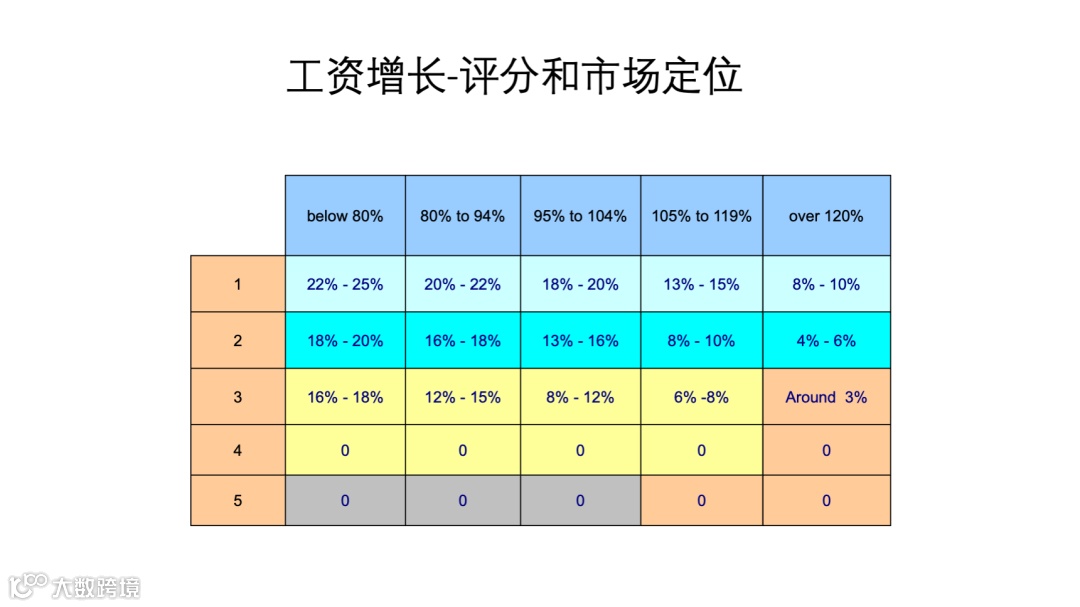 工资增长-评分和市场定位

| | below 80% | 80% to 94% | 95% to 104% | 105% to 119% | over 120% |
|---|---|---|---|---|---|
| 1 | 22% - 25% | 20% - 22% | 18% - 20% | 13% - 15% | 8% - 10% |
| 2 | 18% - 20% | 16% - 18% | 13% - 16% | 8% - 10% | 4% - 6% |
| 3 | 16% - 18% | 12% - 15% | 8% - 12% | 6% -8% | Around 3% |
| 4 | 0 | 0 | 0 | 0 | 0 |
| 5 | 0 | 0 | 0 | 0 | 0 |

大数跨境